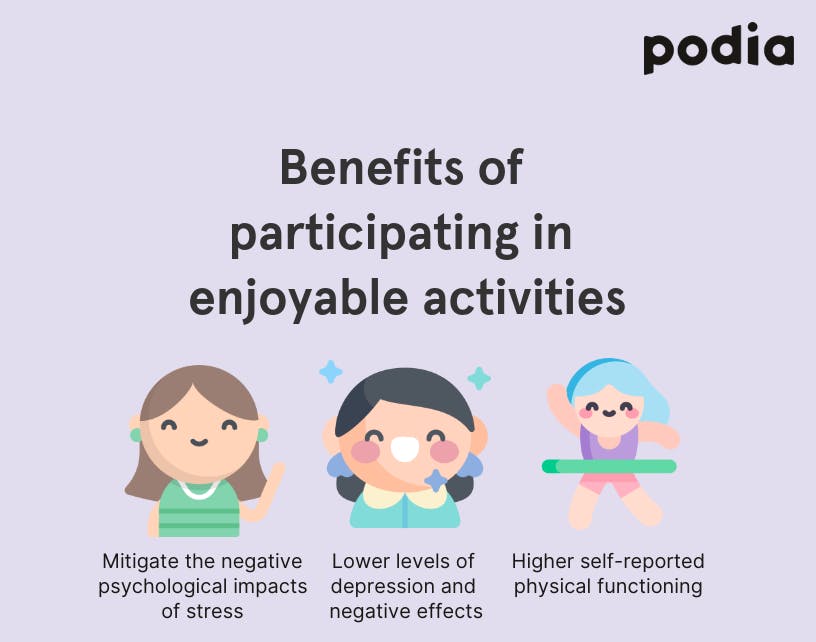 podia

Benefits of participating in enjoyable activities

Mitigate the negative psychological impacts of stress

Lower levels of depression and negative effects

Higher self-reported physical functioning